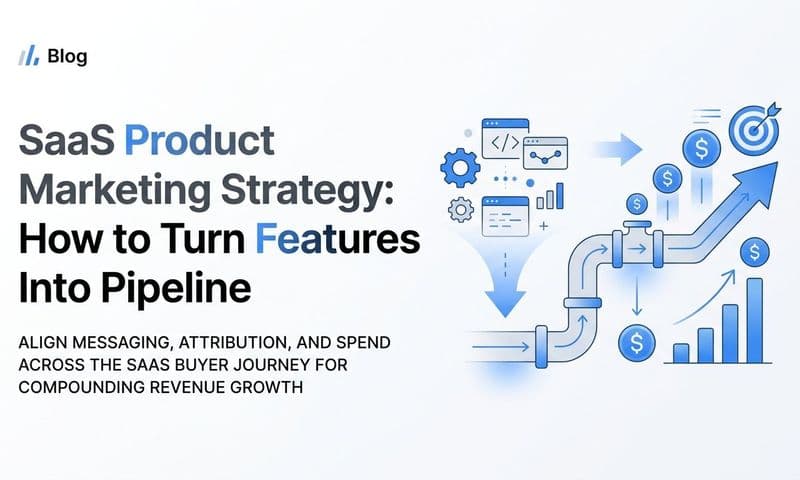 Blog

SaaS Product Marketing Strategy: How to Turn Features Into Pipeline

ALIGN MESSAGING, ATTRIBUTION, AND SPEND ACROSS THE SAAS BUYER JOURNEY FOR COMPOUNDING REVENUE GROWTH

</>

$

$

$

$

$

$